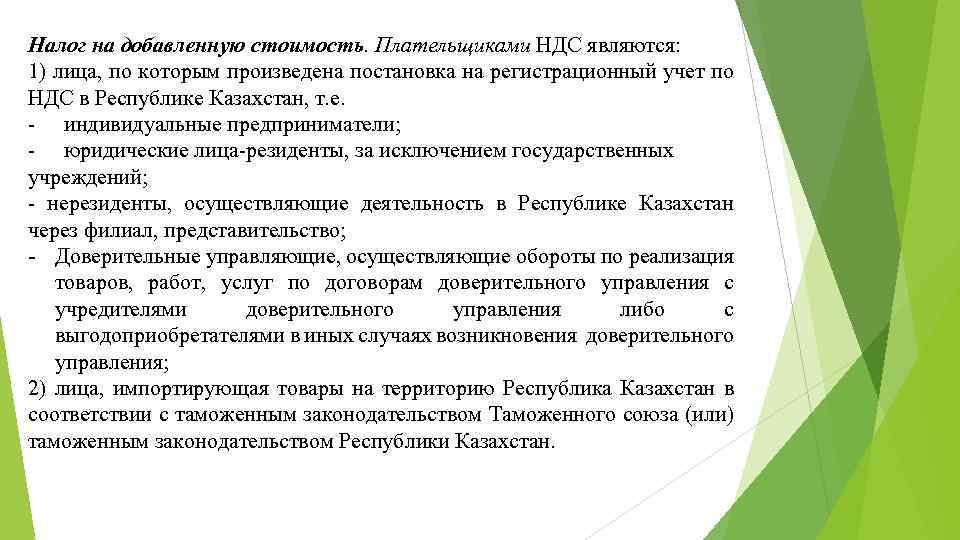 Налог на добавленную стоимость. Плательщиками НДС являются:
1) лица, по которым произведена постановка на регистрационный учет по НДС в Республике Казахстан, т.е.
- индивидуальные предприниматели;
- юридические лица-резиденты, за исключением государственных учреждений;
- нерезиденты, осуществляющие деятельность в Республике Казахстан через филиал, представительство;
- Доверительные управляющие, осуществляющие обороты по реализация товаров, работ, услуг по договорам доверительного управления с учредителями доверительного управления либо с выгодоприобретателями в иных случаях возникновения доверительного управления;
2) лица, импортирующая товары на территорию Республика Казахстан в соответствии с таможенным законодательством Таможенного союза (или) таможенным законодательством Республики Казахстан.